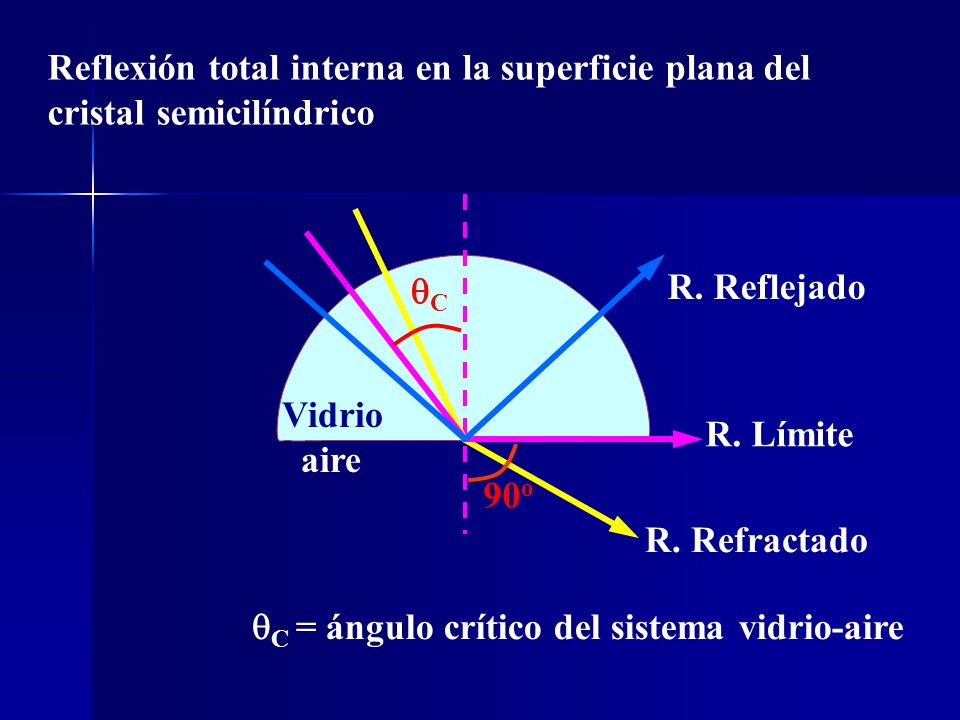 Reflexión total interna en la superficie plana del cristal semicilíndrico

$\theta_C$

R. Reflejado

Vidrio

aire

R. Límite

$90^o$

R. Refractado

$\theta_C$ = ángulo crítico del sistema vidrio-aire